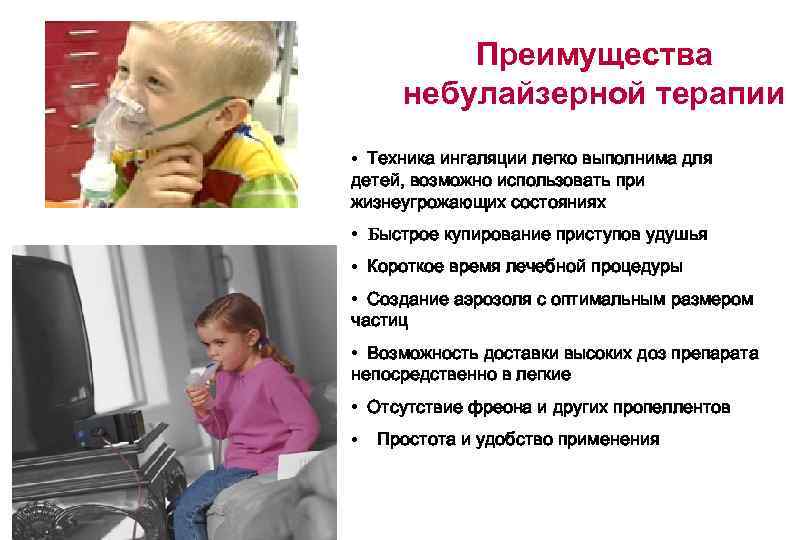 Преимущества небулайзерной терапии

• Техника ингаляции легко выполнима для детей, возможно использовать при жизнеугрожающих состояниях

• Быстрое купирование приступов удушья

• Короткое время лечебной процедуры

• Создание аэрозоля с оптимальным размером частиц

• Возможность доставки высоких доз препарата непосредственно в легкие

• Отсутствие фреона и других пропеллентов

• Простота и удобство применения